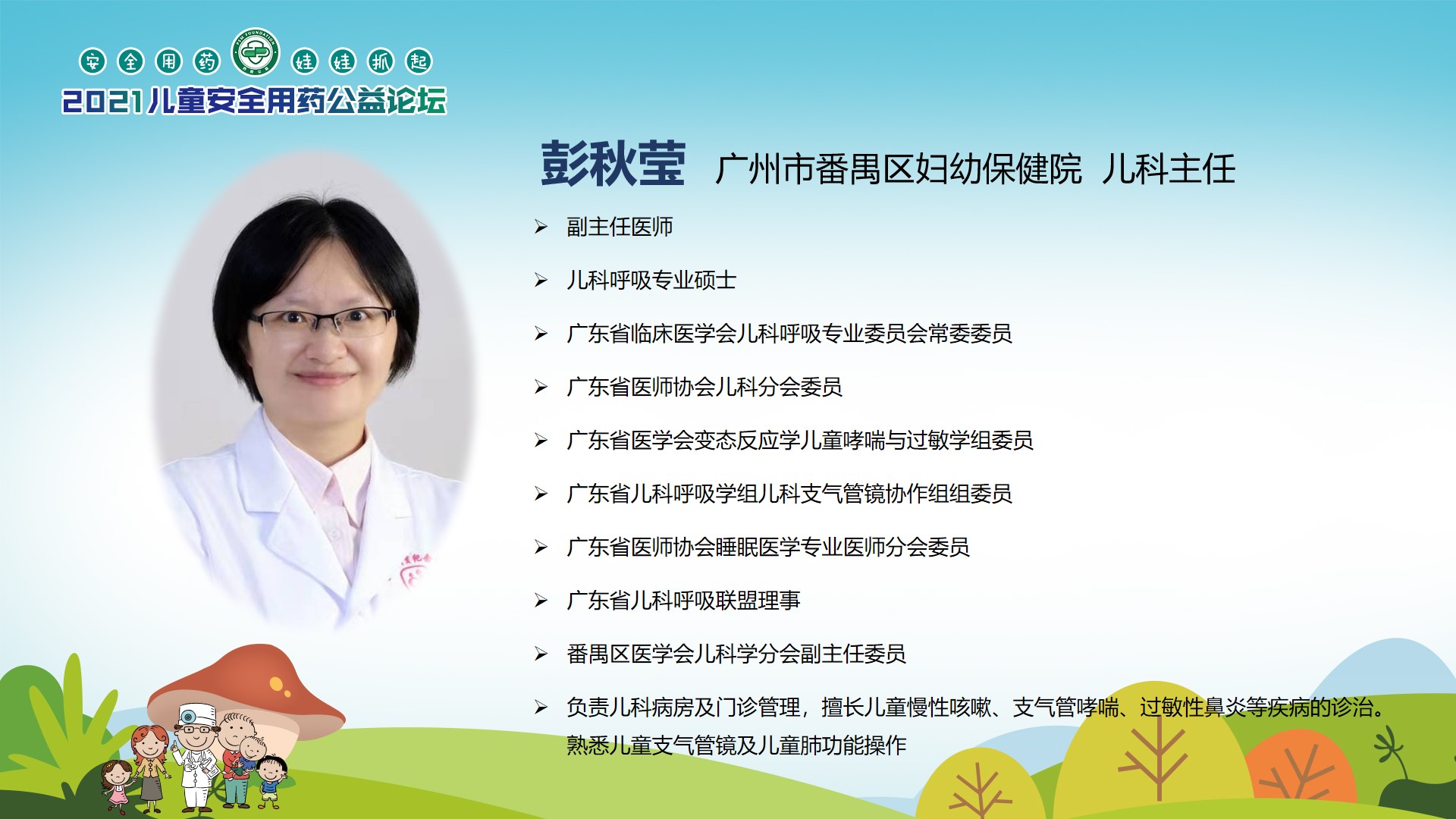 安全用药 娃娃抓起
2021儿童安全用药公益论坛

彭秋莹 广州市番禺区妇幼保健院 儿科主任

➢ 副主任医师

➢ 儿科呼吸专业硕士

➢ 广东省临床医学会儿科呼吸专业委员会常委委员

➢ 广东省医师协会儿科分会委员

➢ 广东省医学会变态反应学儿童哮喘与过敏学组委员

➢ 广东省儿科呼吸学组儿科支气管镜协作组组委员

➢ 广东省医师协会睡眠医学专业医师分会委员

➢ 广东省儿科呼吸联盟理事

➢ 番禺区医学会儿科学分会副主任委员

➢ 负责儿科病房及门诊管理，擅长儿童慢性咳嗽、支气管哮喘、过敏性鼻炎等疾病的诊治。熟悉儿童支气管镜及儿童肺功能操作